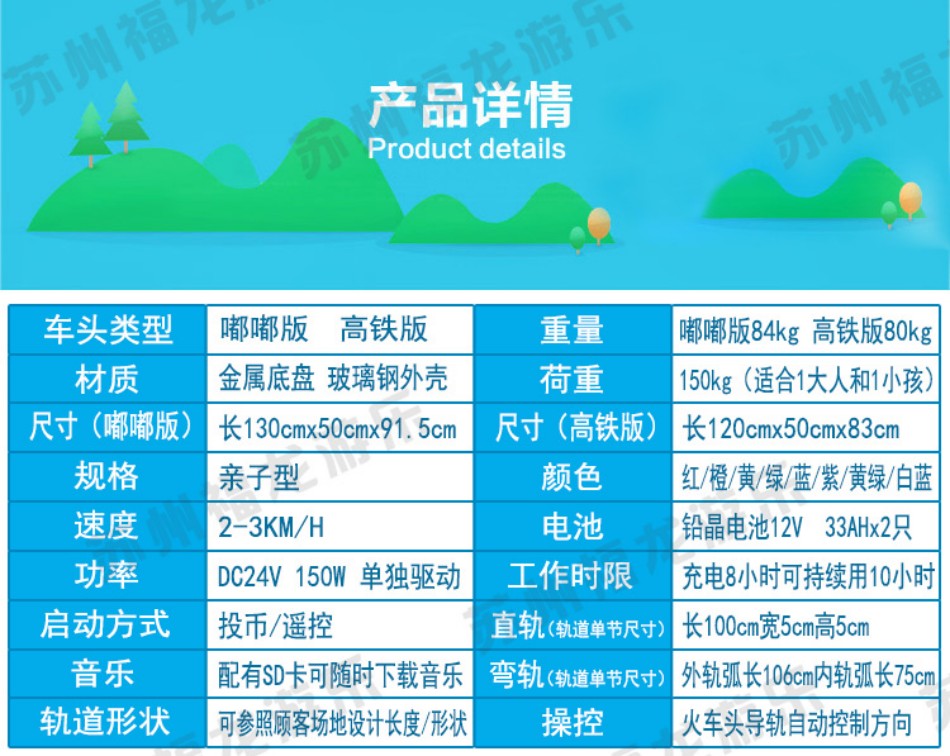 苏州福龙游乐

产品详情
Product details

| 车头类型 | 嘟嘟版　高铁版 | 重量 | 嘟嘟版84kg 高铁版80kg |
|---|---|---|---|
| 材质 | 金属底盘 玻璃钢外壳 | 荷重 | 150kg（适合1大人和1小孩） |
| 尺寸（嘟嘟版） | 长130cmx50cmx91.5cm | 尺寸（高铁版） | 长120cmx50cmx83cm |
| 规格 | 亲子型 | 颜色 | 红/橙/黄/绿/蓝/紫/黄绿/白蓝 |
| 速度 | 2-3KM/H | 电池 | 铅晶电池12V 33AHx2只 |
| 功率 | DC24V 150W 单独驱动 | 工作时限 | 充电8小时可持续用10小时 |
| 启动方式 | 投币/遥控 | 直轨(轨道单节尺寸) | 长100cm宽5cm高5cm |
| 音乐 | 配有SD卡可随时下载音乐 | 弯轨(轨道单节尺寸) | 外轨弧长106cm内轨弧长75cm |
| 轨道形状 | 可参照顾客场地设计长度/形状 | 操控 | 火车头导轨自动控制方向 |